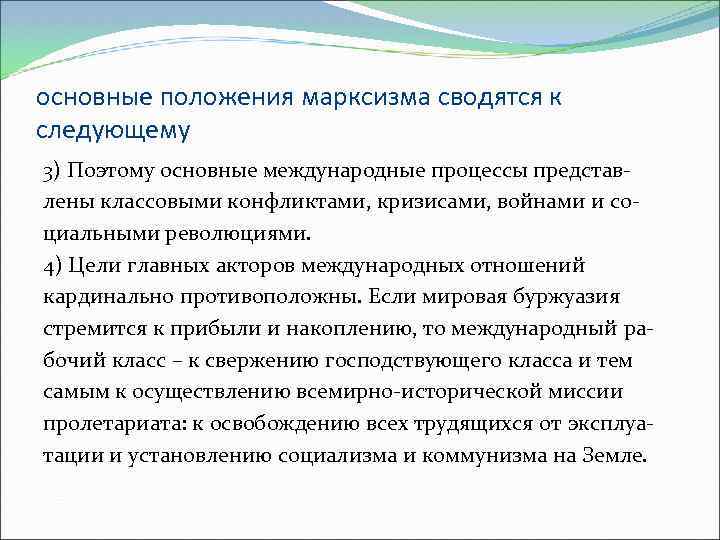 основные положения марксизма сводятся к следующему

3) Поэтому основные международные процессы представлены классовыми конфликтами, кризисами, войнами и социальными революциями.

4) Цели главных акторов международных отношений кардинально противоположны. Если мировая буржуазия стремится к прибыли и накоплению, то международный рабочий класс – к свержению господствующего класса и тем самым к осуществлению всемирно-исторической миссии пролетариата: к освобождению всех трудящихся от эксплуатации и установлению социализма и коммунизма на Земле.